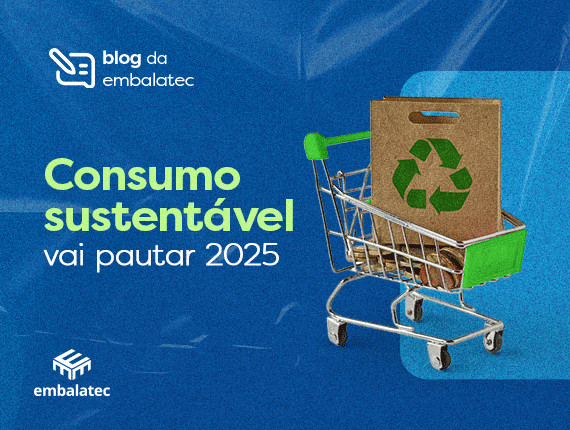 blog da embalatec

Consumo sustentável vai pautar 2025

embalatec